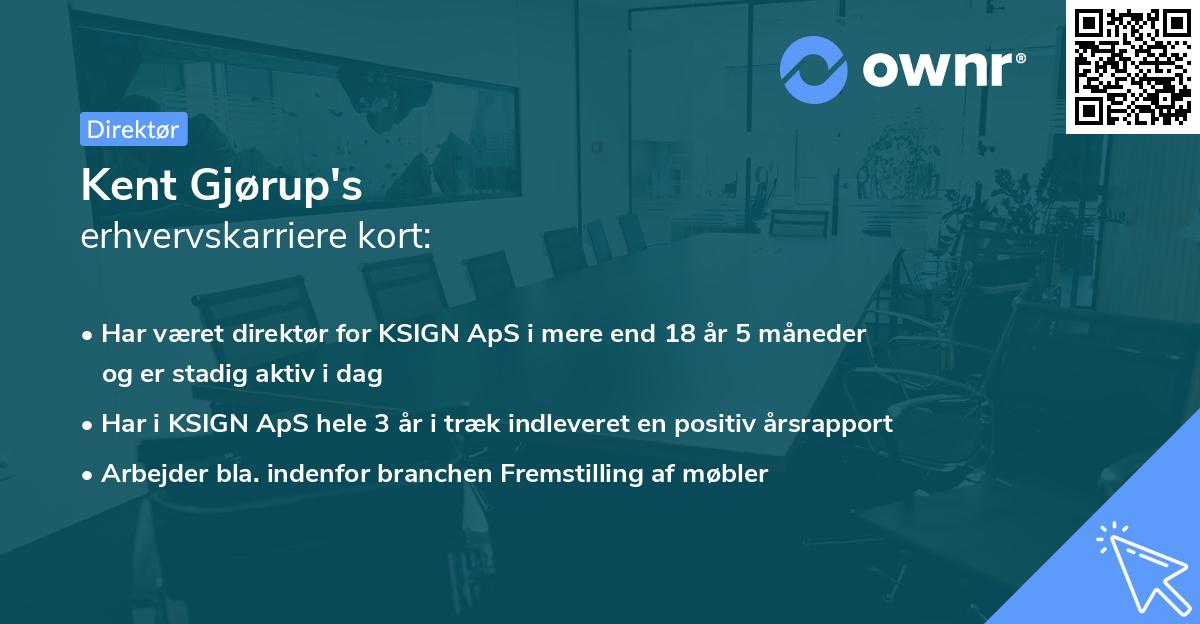 ownr®

Direktør

Kent Gjørup's
erhvervskarriere kort:

• Har været direktør for KSIGN ApS i mere end 18 år 5 måneder og er stadig aktiv i dag
• Har i KSIGN ApS hele 3 år i træk indleveret en positiv årsrapport
• Arbejder bla. indenfor branchen Fremstilling af møbler